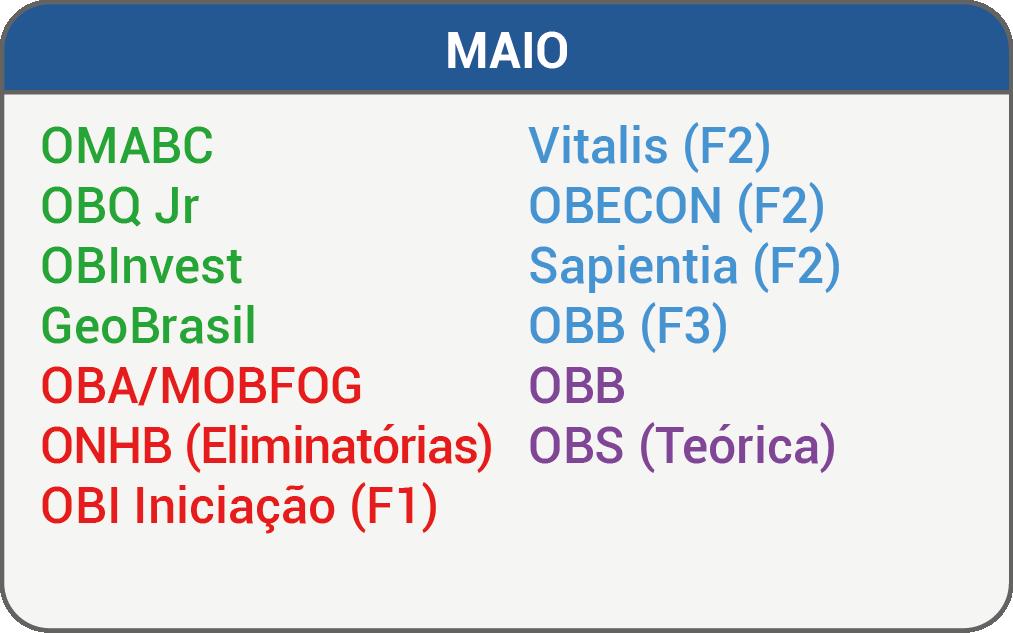 MAIO

OMABC
OBQ Jr
OBInvest
GeoBrasil
OBA/MOBFOG
ONHB (Eliminatórias)
OBI Iniciação (F1)

Vitalis (F2)
OBECON (F2)
Sapientia (F2)
OBB (F3)
OBB
OBS (Teórica)